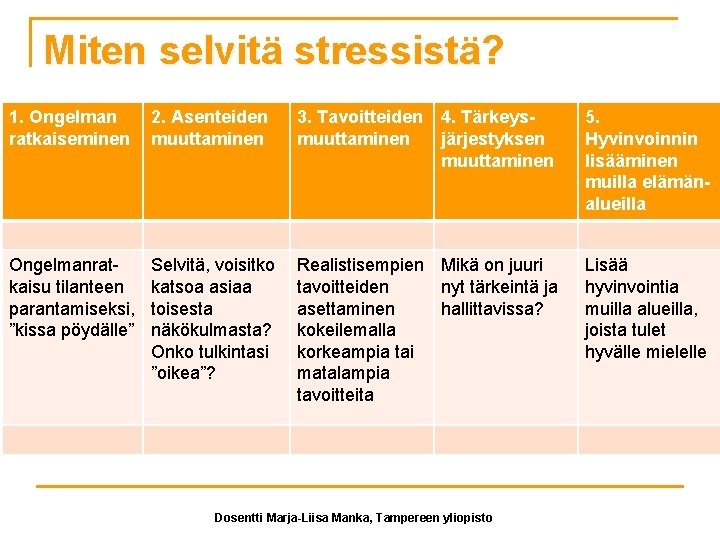 Miten selvitä stressistä?

| 1. Ongelman ratkaiseminen | 2. Asenteiden muuttaminen | 3. Tavoitteiden muuttaminen | 4. Tärkeysjärjestyksen muuttaminen | 5. Hyvinvoinnin lisääminen muilla elämänalueilla |
|---|---|---|---|---|
| | | | | |
| Ongelmanratkaisu tilanteen parantamiseksi, ”kissa pöydälle” | Selvitä, voisitko katsoa asiaa toisesta näkökulmasta? Onko tulkintasi ”oikea”? | Realistisempien tavoitteiden asettaminen kokeilemalla korkeampia tai matalampia tavoitteita | Mikä on juuri nyt tärkeintä ja hallittavissa? | Lisää hyvinvointia muilla alueilla, joista tulet hyvälle mielelle |
| | | | | |

Dosentti Marja-Liisa Manka, Tampereen yliopisto